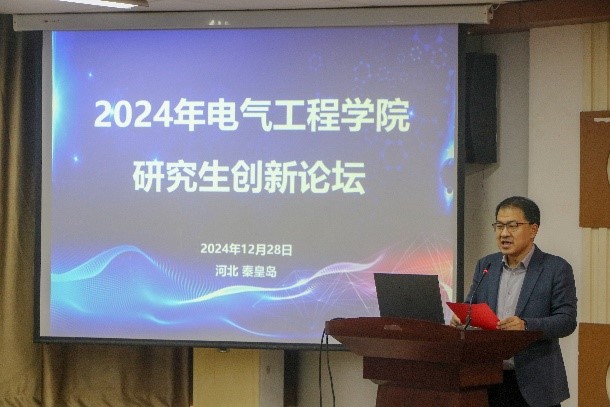 2024年电气工程学院
研究生创新论坛

2024年12月28日
河北 秦皇岛